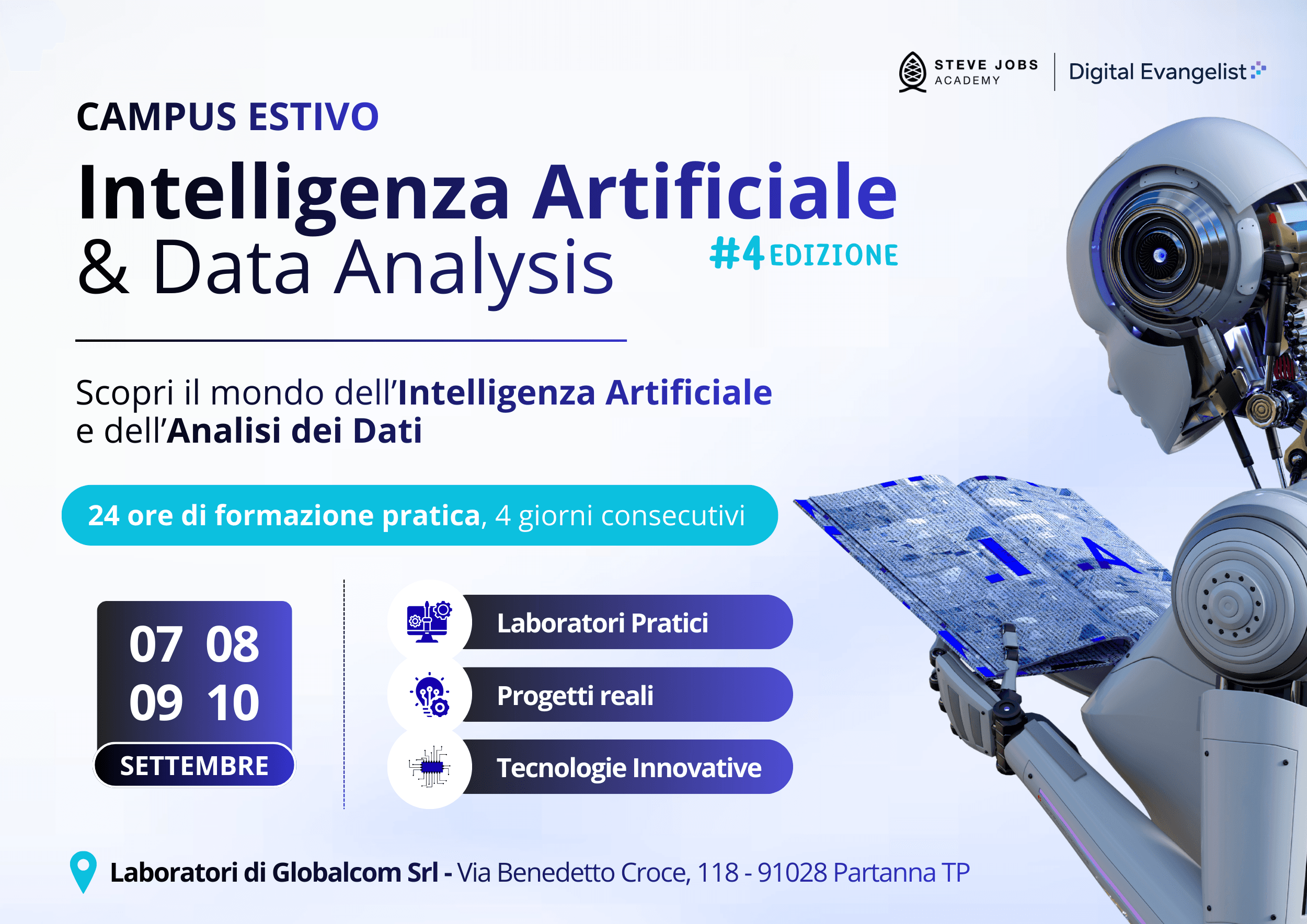 STEVE JOBS ACADEMY | Digital Evangelist

CAMPUS ESTIVO

Intelligenza Artificiale & Data Analysis

#4 EDIZIONE

Scopri il mondo dell'Intelligenza Artificiale e dell'Analisi dei Dati

24 ore di formazione pratica, 4 giorni consecutivi

07 08
09 10
SETTEMBRE

Laboratori Pratici

Progetti reali

Tecnologie Innovative

I.A

Laboratori di Globalcom Srl - Via Benedetto Croce, 118 - 91028 Partanna TP